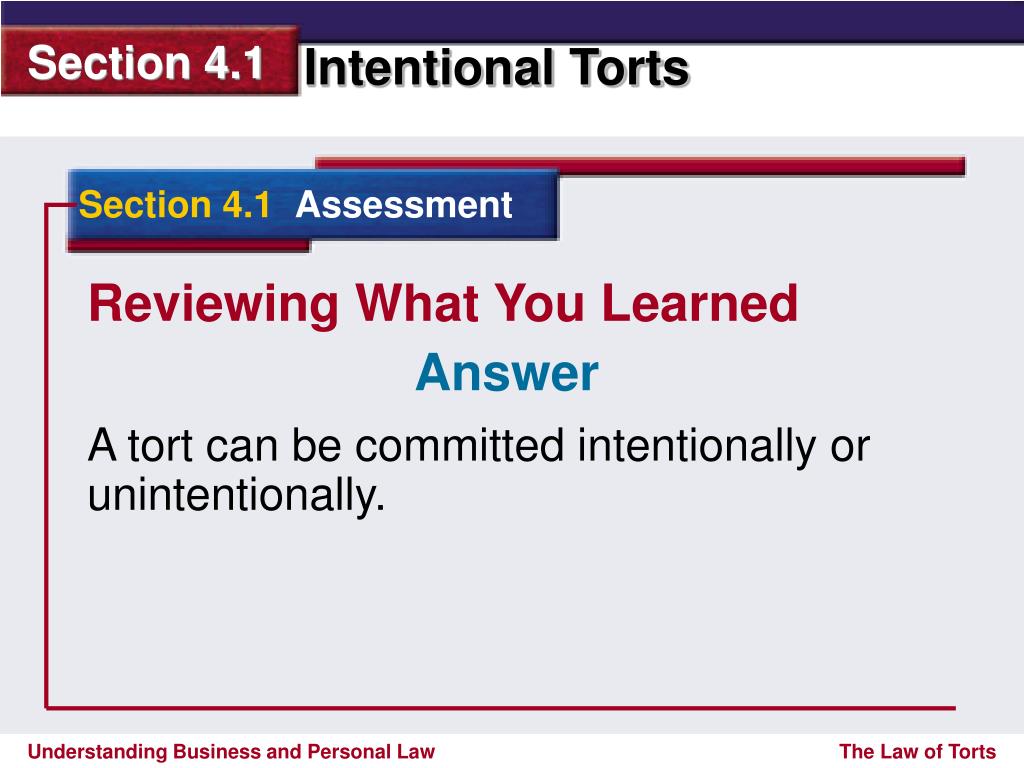 Section 4.1 Intentional Torts

Section 4.1 Assessment

Reviewing What You Learned

Answer

A tort can be committed intentionally or unintentionally.

Understanding Business and Personal Law

The Law of Torts